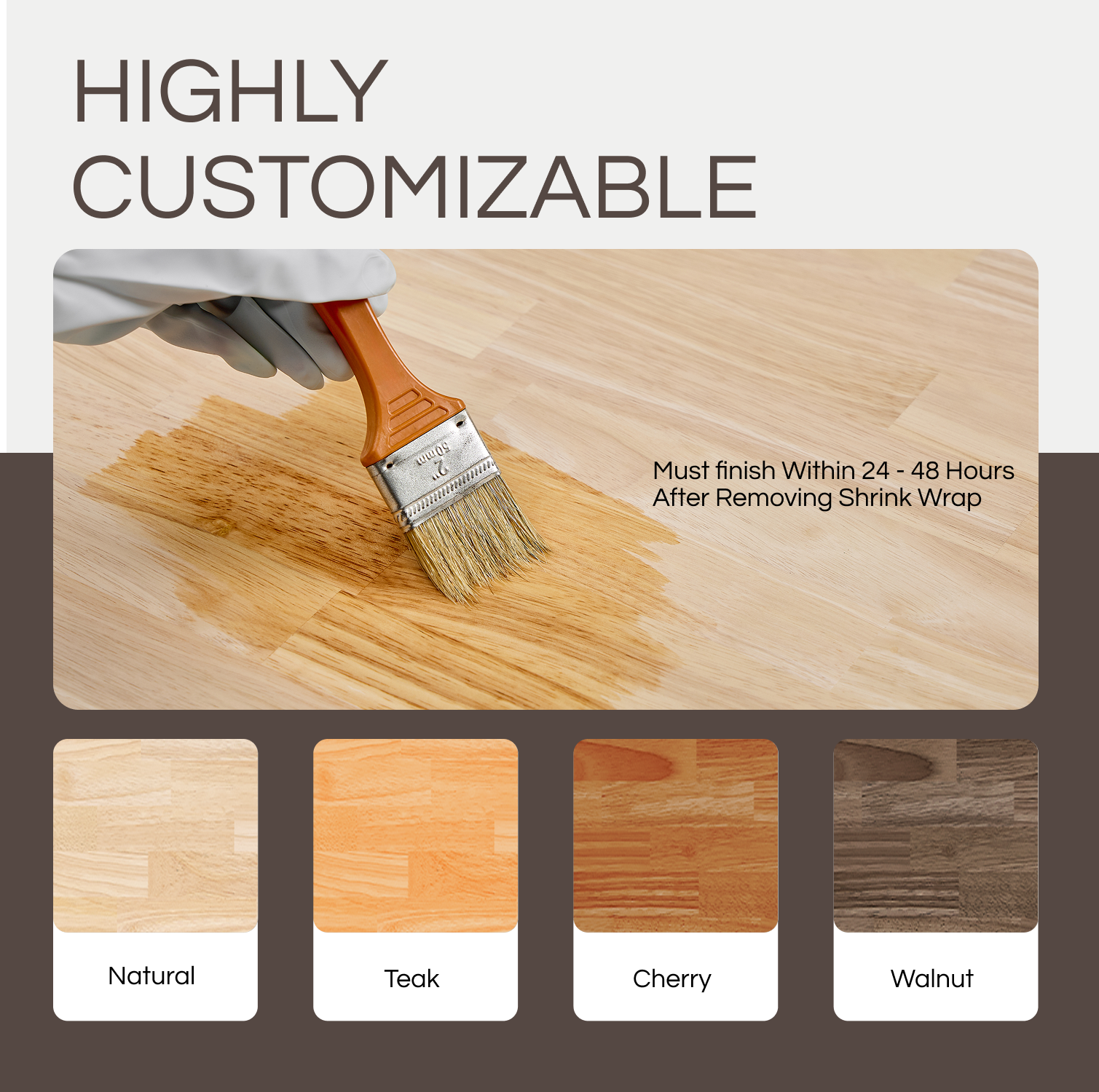 HIGHLY CUSTOMIZABLE

2" 50mm

Must finish Within 24 - 48 Hours After Removing Shrink Wrap

Natural

Teak

Cherry

Walnut